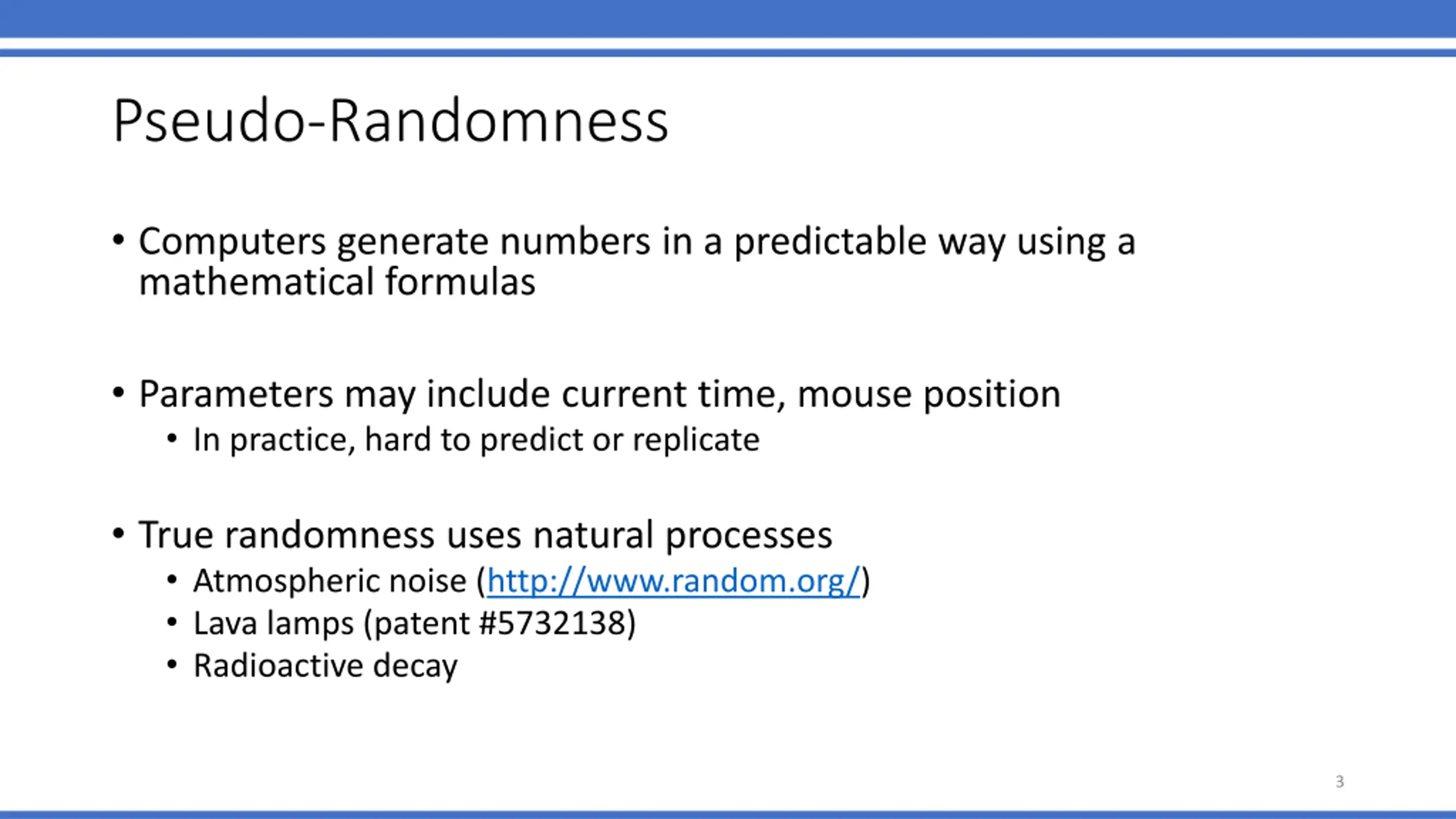 Pseudo-Randomness

• Computers generate numbers in a predictable way using a mathematical formulas

• Parameters may include current time, mouse position
  • In practice, hard to predict or replicate

• True randomness uses natural processes
  • Atmospheric noise (http://www.random.org/)
  • Lava lamps (patent #5732138)
  • Radioactive decay

3